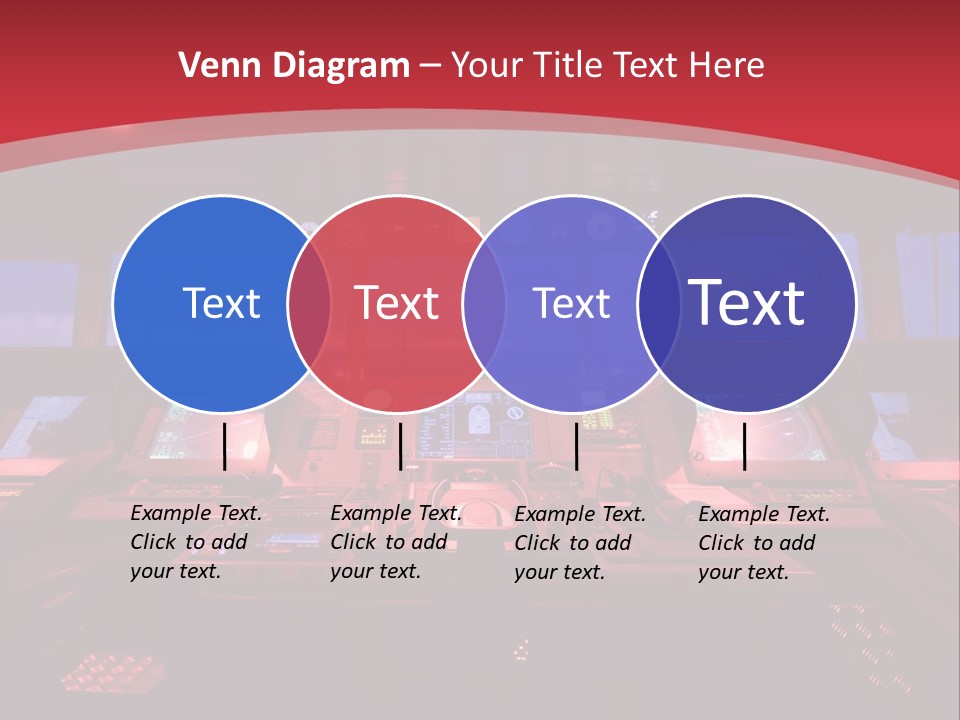 Venn Diagram – Your Title Text Here

Text

Text

Text

Text

Example Text. Click to add your text.

Example Text. Click to add your text.

Example Text. Click to add your text.

Example Text. Click to add your text.